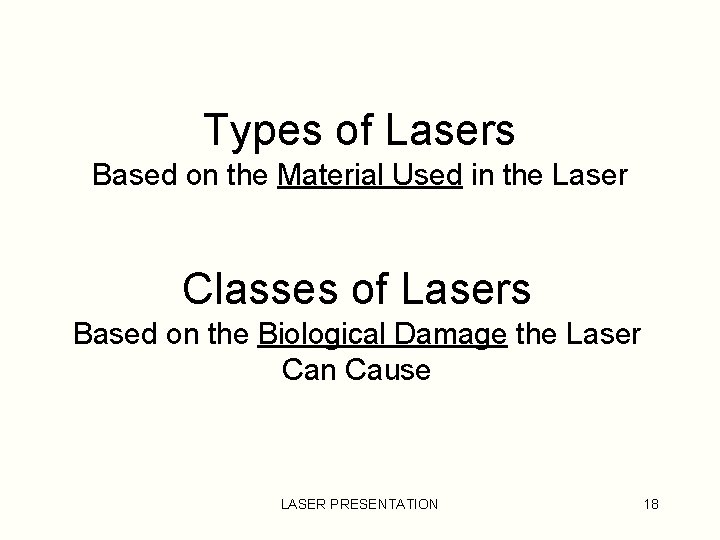 Types of Lasers
Based on the Material Used in the Laser

Classes of Lasers
Based on the Biological Damage the Laser Can Cause

LASER PRESENTATION

18